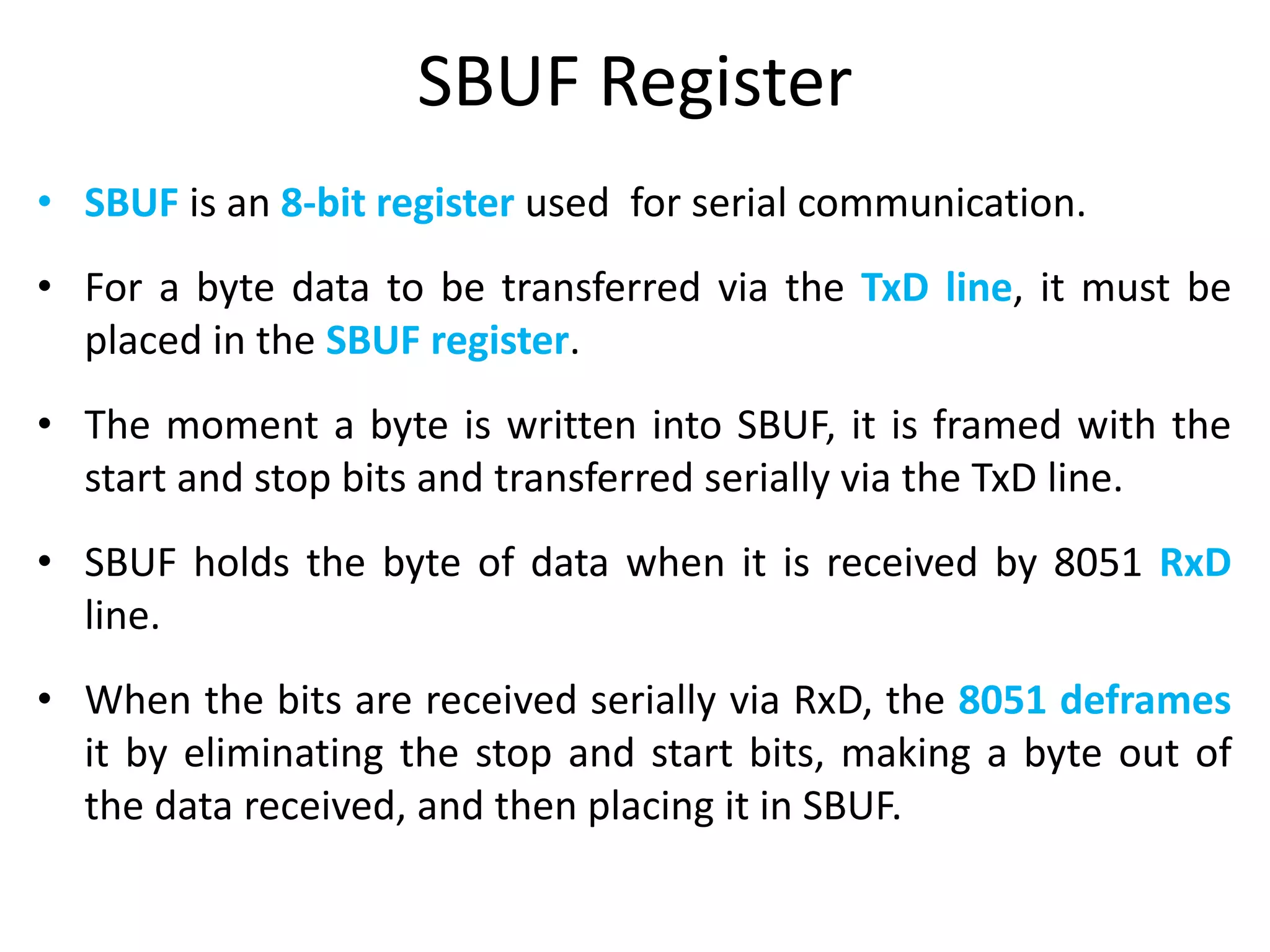 SBUF Register

• SBUF is an 8-bit register used for serial communication.

• For a byte data to be transferred via the TxD line, it must be placed in the SBUF register.

• The moment a byte is written into SBUF, it is framed with the start and stop bits and transferred serially via the TxD line.

• SBUF holds the byte of data when it is received by 8051 RxD line.

• When the bits are received serially via RxD, the 8051 deframes it by eliminating the stop and start bits, making a byte out of the data received, and then placing it in SBUF.